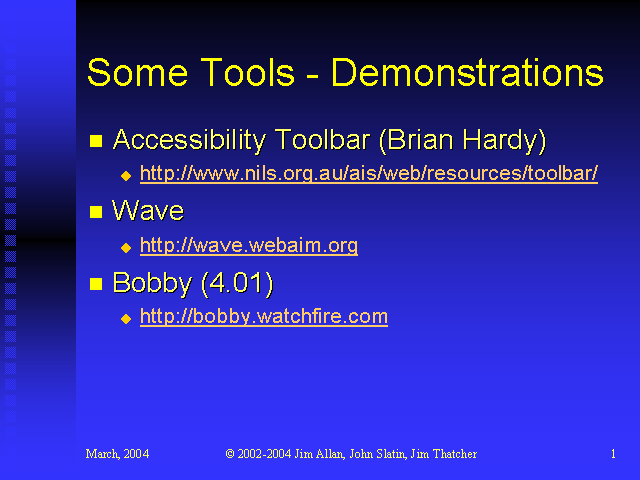 Some Tools - Demonstrations

Accessibility Toolbar (Brian Hardy)

http://www.nils.org.au/ais/web/resources/toolbar/

Wave

http://wave.webaim.org

Bobby (4.01)

http://bobby.watchfire.com

March, 2004

© 2002-2004 Jim Allan, John Slatin, Jim Thatcher

1